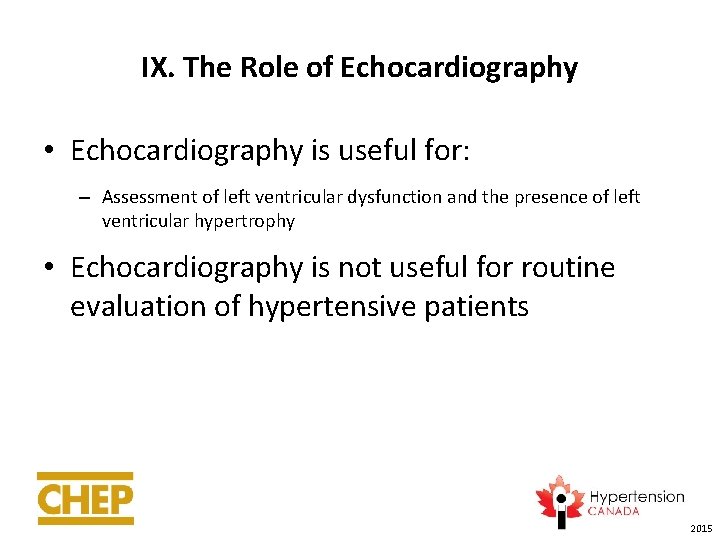 IX. The Role of Echocardiography

• Echocardiography is useful for:

– Assessment of left ventricular dysfunction and the presence of left ventricular hypertrophy

• Echocardiography is not useful for routine evaluation of hypertensive patients

CHEP

Hypertension CANADA

2015